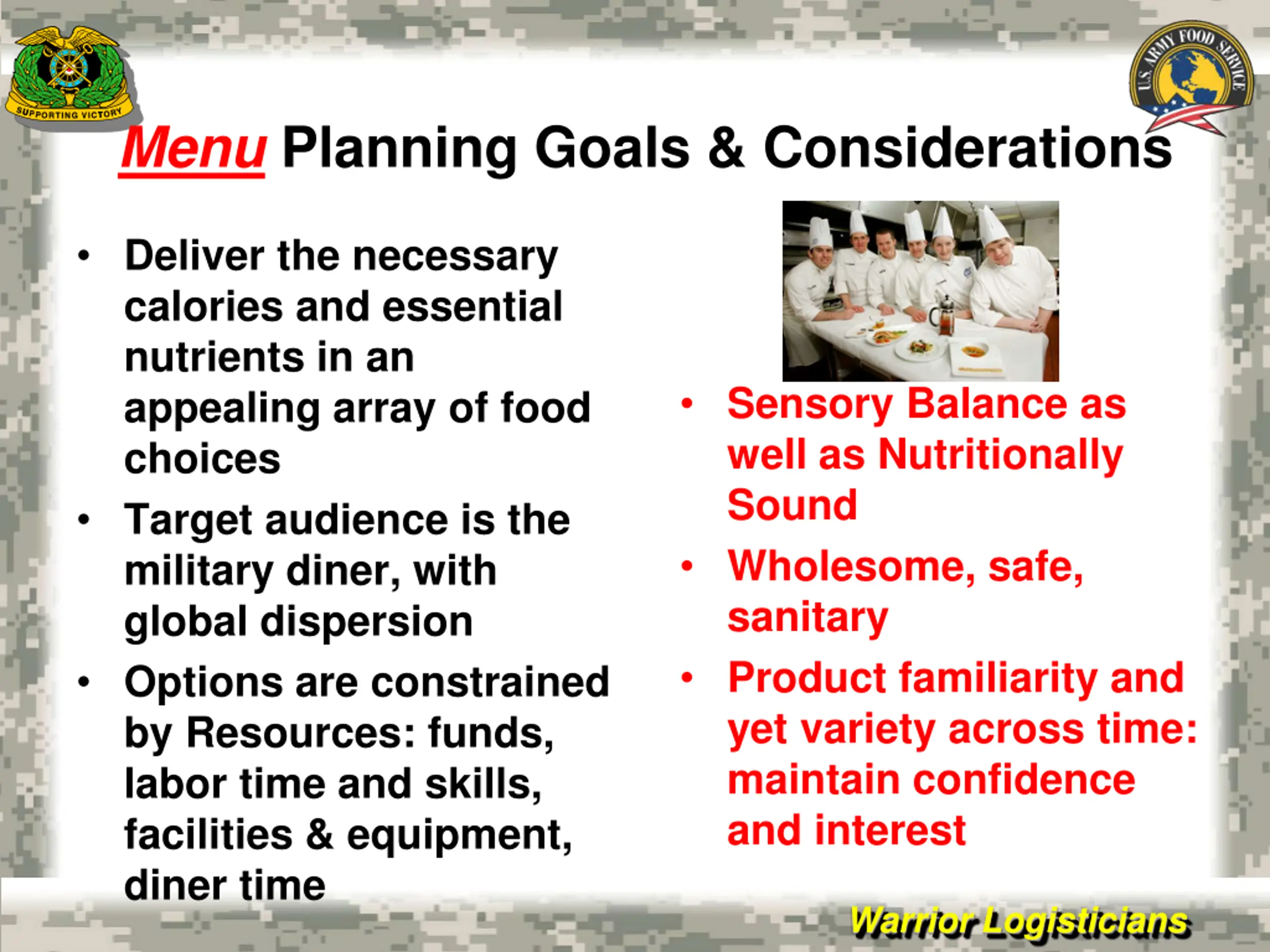 SUPPORTING VICTORY

U.S. ARMY FOOD SERVICE

Menu Planning Goals & Considerations

• Deliver the necessary calories and essential nutrients in an appealing array of food choices

• Target audience is the military diner, with global dispersion

• Options are constrained by Resources: funds, labor time and skills, facilities & equipment, diner time

• Sensory Balance as well as Nutritionally Sound

• Wholesome, safe, sanitary

• Product familiarity and yet variety across time: maintain confidence and interest

Warrior Logisticians